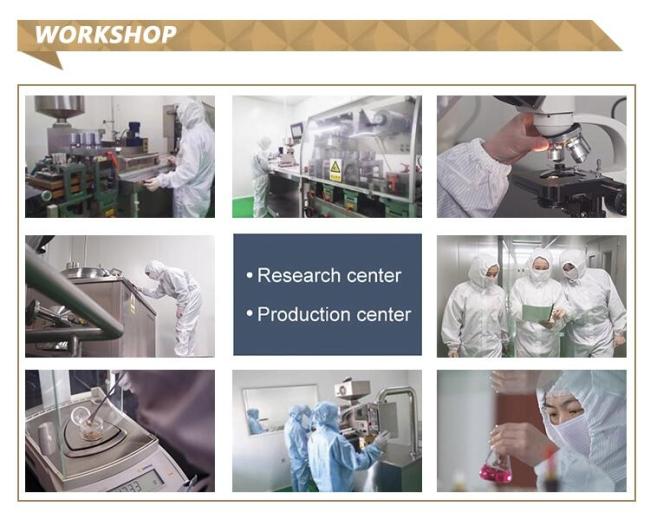 WORKSHOP

• Research center

• Production center